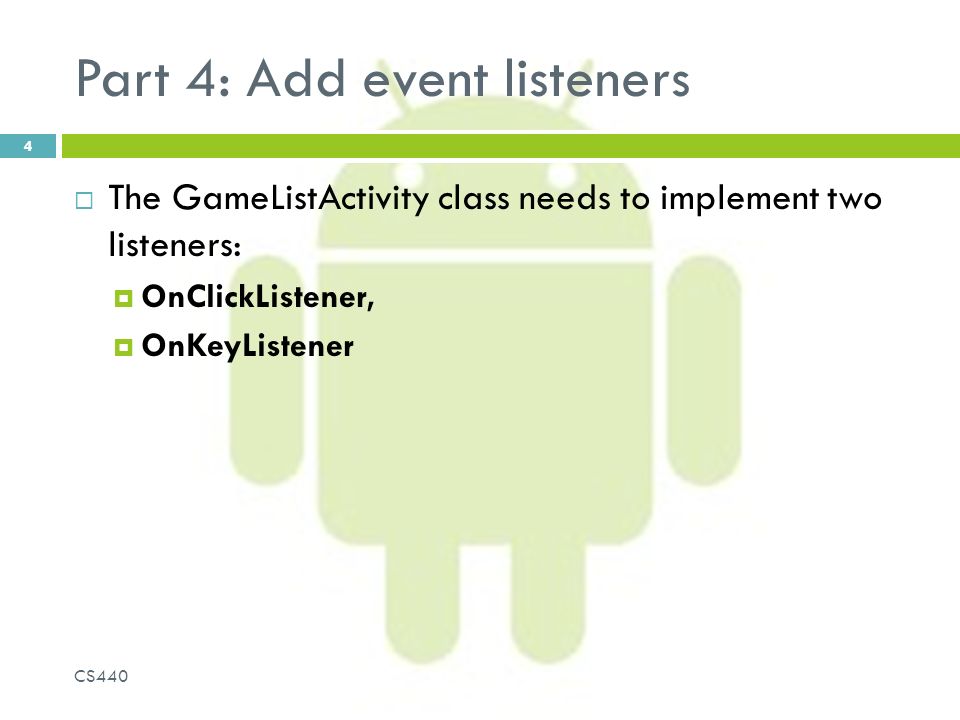 Part 4: Add event listeners

4

The GameListActivity class needs to implement two listeners:

OnClickListener,

OnKeyListener

CS440